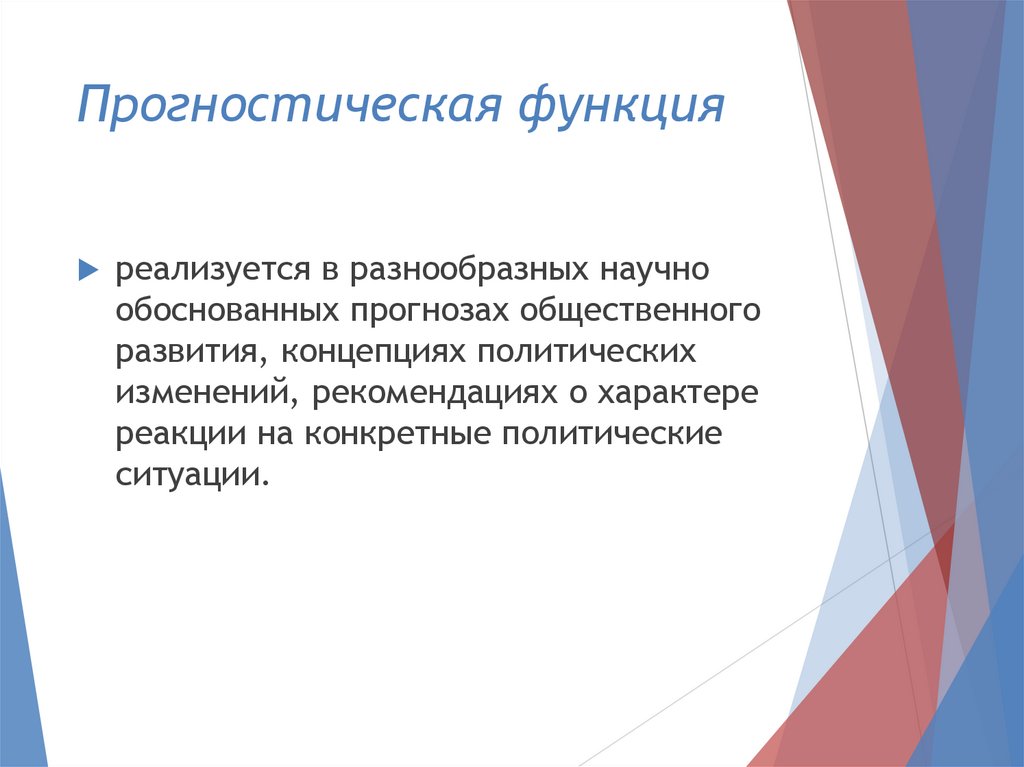 Прогностическая функция

реализуется в разнообразных научно обоснованных прогнозах общественного развития, концепциях политических изменений, рекомендациях о характере реакции на конкретные политические ситуации.